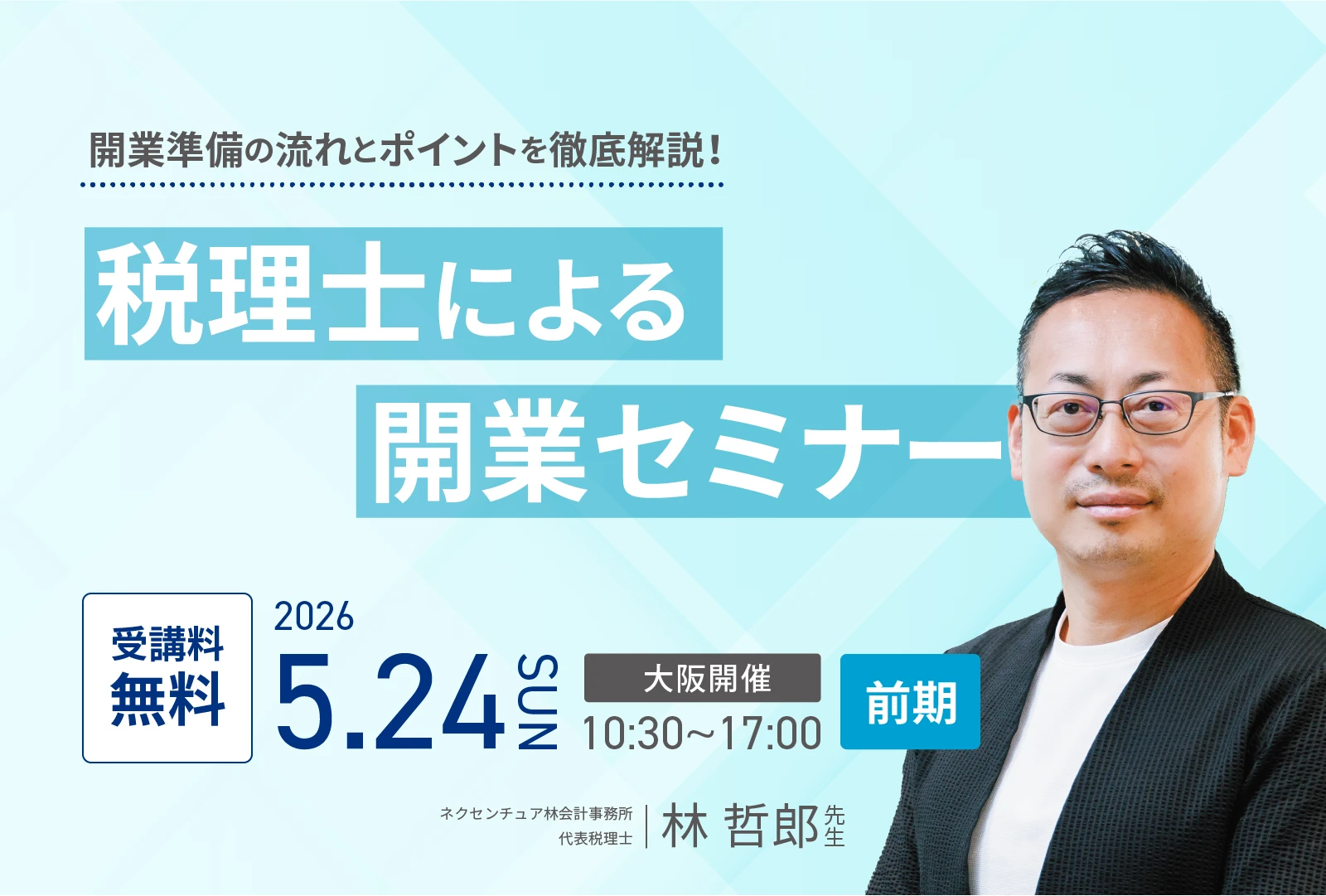 開業準備の流れとポイントを徹底解説！

税理士による
開業セミナー

受講料
無料

2026
5.24 SUN

大阪開催
10:30~17:00

前期

ネクセンチュア林会計事務所
代表税理士
林 哲郎 先生